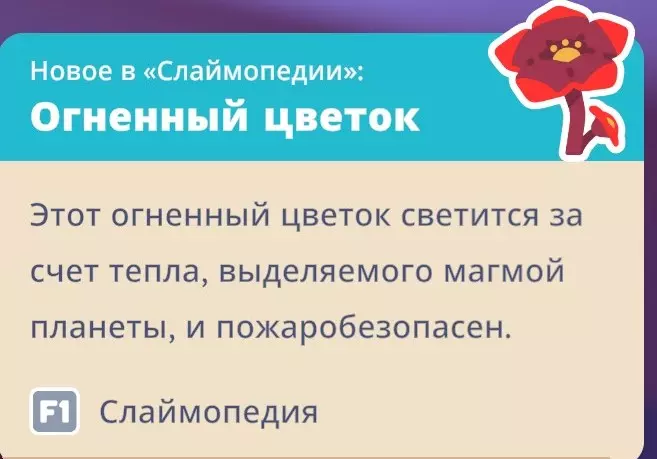 Новое в «Слаймопедии»:
Огненный цветок

Этот огненный цветок светится за счет тепла, выделяемого магмой планеты, и пожаробезопасен.

F1 Слаймопедия